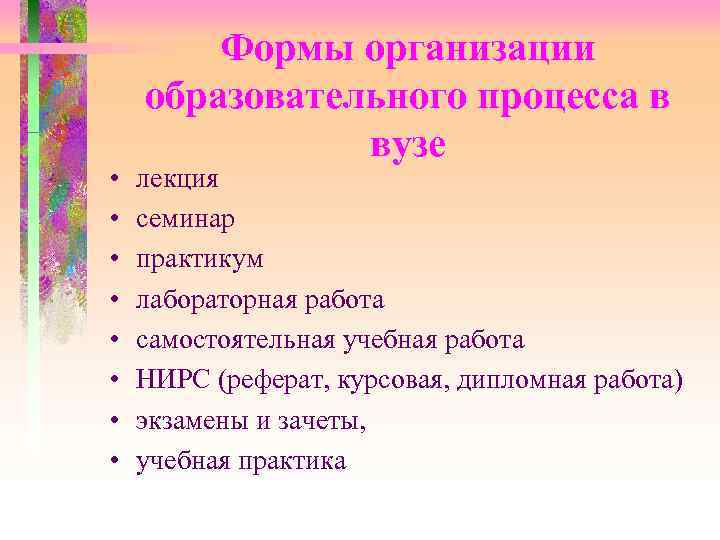 Формы организации образовательного процесса в вузе

• лекция
• семинар
• практикум
• лабораторная работа
• самостоятельная учебная работа
• НИРС (реферат, курсовая, дипломная работа)
• экзамены и зачеты,
• учебная практика